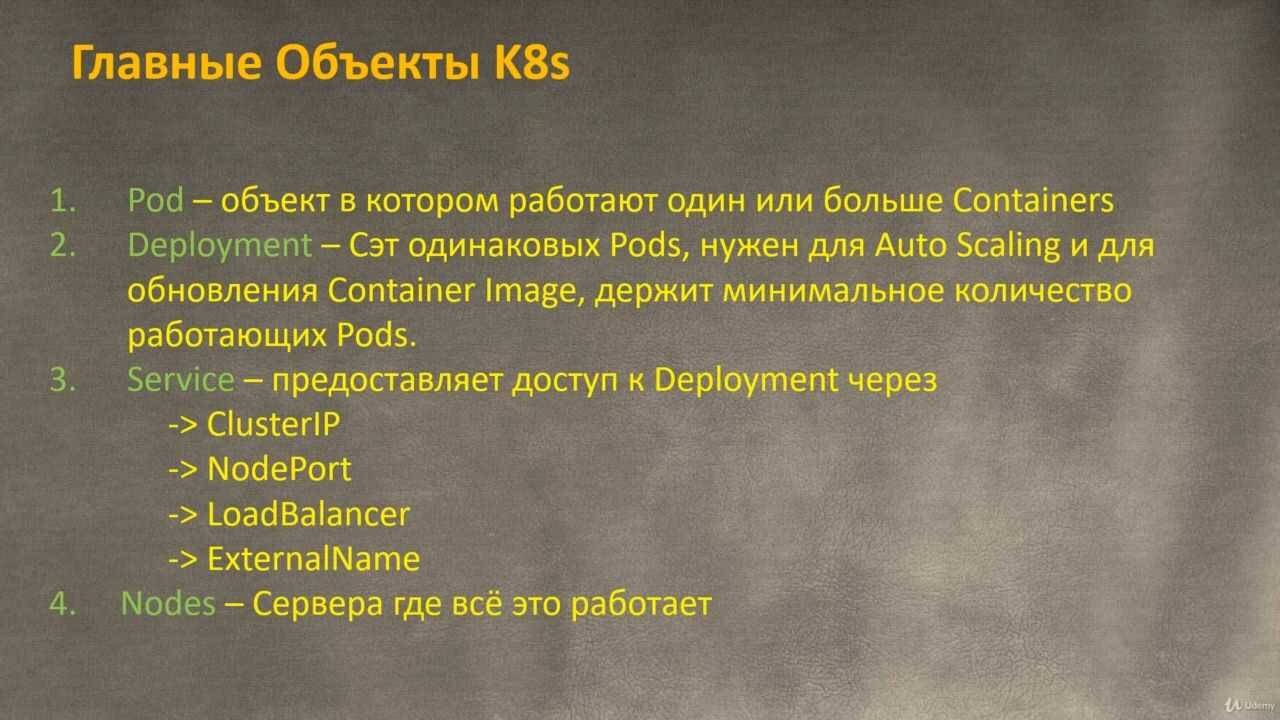 Главные Объекты K8s

1. Pod – объект в котором работают один или больше Containers
2. Deployment – Сэт одинаковых Pods, нужен для Auto Scaling и для обновления Container Image, держит минимальное количество работающих Pods.
3. Service – предоставляет доступ к Deployment через
-> ClusterIP
-> NodePort
-> LoadBalancer
-> ExternalName
4. Nodes – Сервера где всё это работает

Udemy